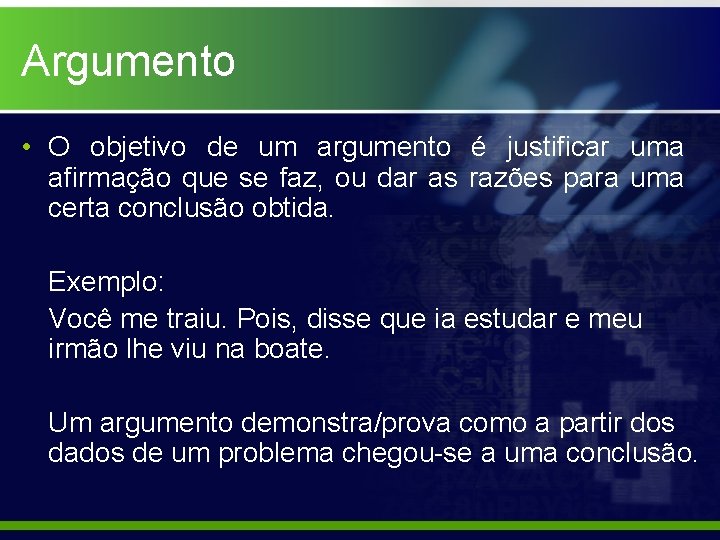 Argumento

• O objetivo de um argumento é justificar uma afirmação que se faz, ou dar as razões para uma certa conclusão obtida.

Exemplo:

Você me traiu. Pois, disse que ia estudar e meu irmão lhe viu na boate.

Um argumento demonstra/prova como a partir dos dados de um problema chegou-se a uma conclusão.